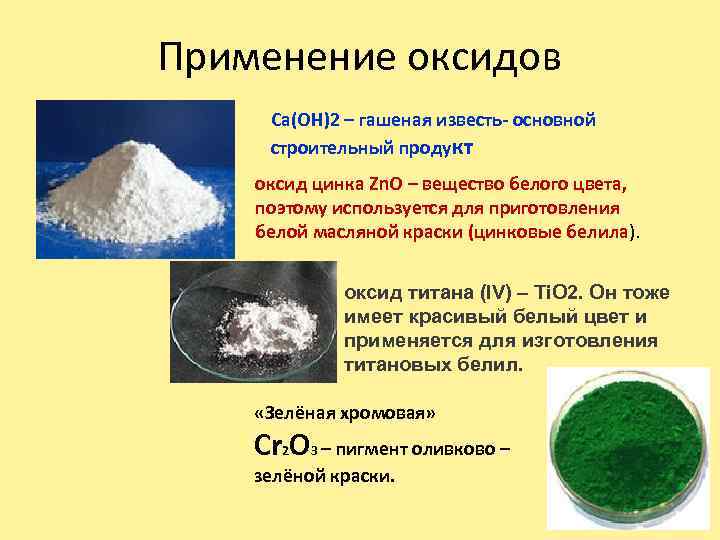 Применение оксидов

Ca(OH)2 – гашеная известь- основной строительный продукт

оксид цинка ZnO – вещество белого цвета, поэтому используется для приготовления белой масляной краски (цинковые белила).

оксид титана (IV) – TiO2. Он тоже имеет красивый белый цвет и применяется для изготовления титановых белил.

«Зелёная хромовая»

$Cr_2O_3$ – пигмент оливково – зелёной краски.